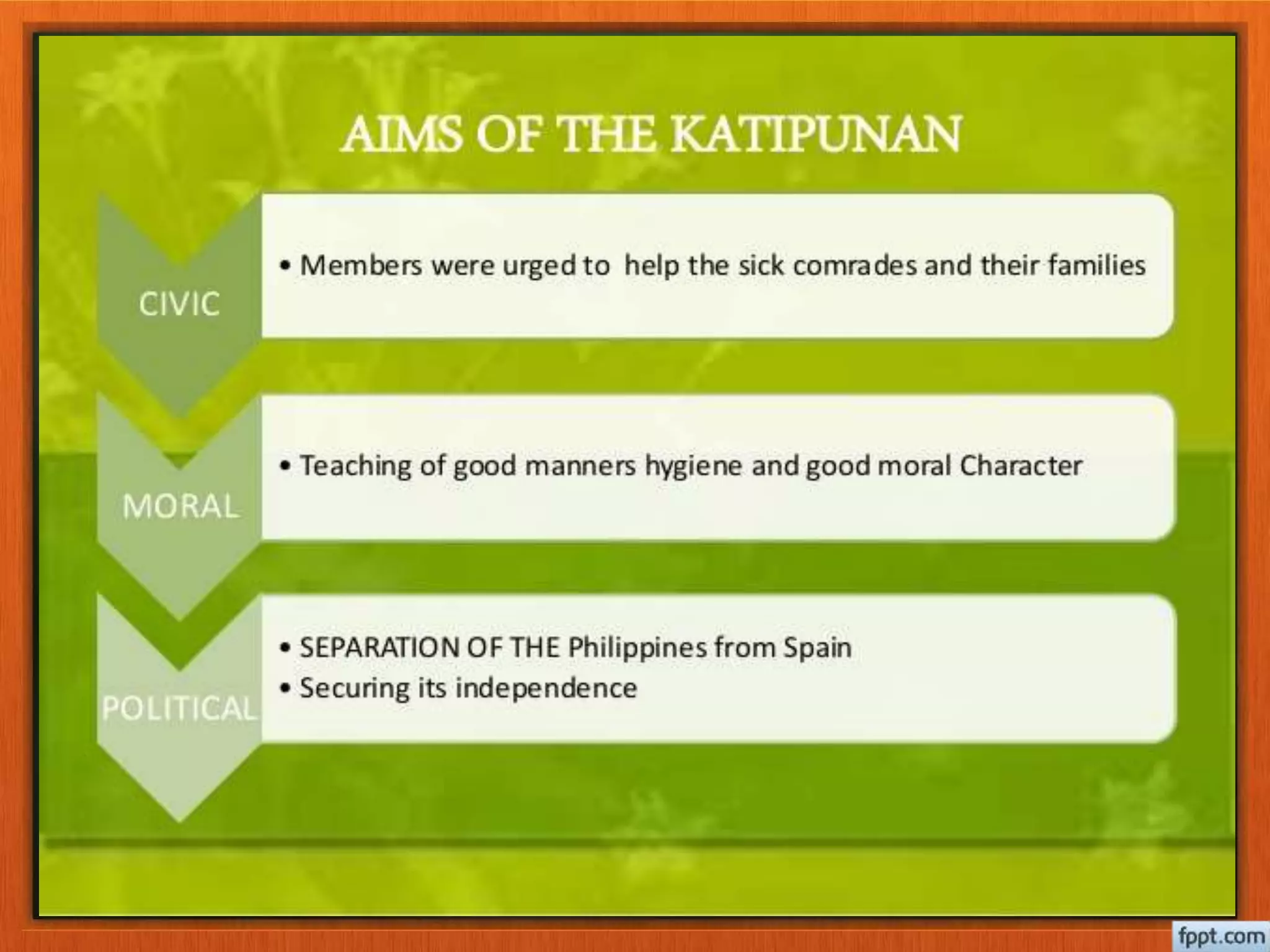 AIMS OF THE KATIPUNAN

CIVIC

• Members were urged to help the sick comrades and their families

MORAL

• Teaching of good manners hygiene and good moral Character

POLITICAL

• SEPARATION OF THE Philippines from Spain
• Securing its independence

fppt.com